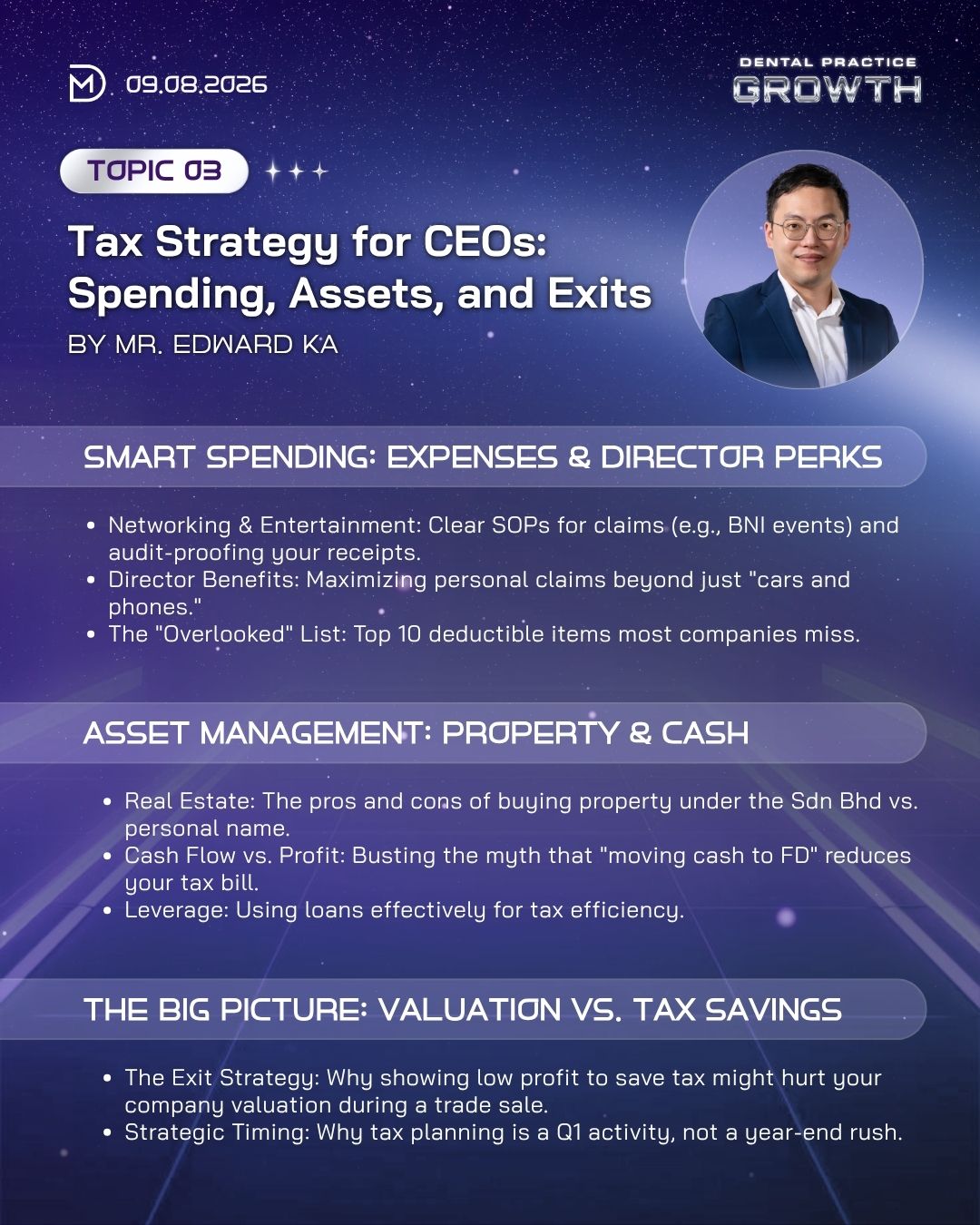 09.08.2026

DENTAL PRACTICE
GROWTH

TOPIC 03

Tax Strategy for CEOs: Spending, Assets, and Exits

BY MR. EDWARD KA

SMART SPENDING: EXPENSES & DIRECTOR PERKS

- Networking & Entertainment: Clear SOPs for claims (e.g., BNI events) and audit-proofing your receipts.
- Director Benefits: Maximizing personal claims beyond just "cars and phones."
- The "Overlooked" List: Top 10 deductible items most companies miss.

ASSET MANAGEMENT: PROPERTY & CASH

- Real Estate: The pros and cons of buying property under the Sdn Bhd vs. personal name.
- Cash Flow vs. Profit: Busting the myth that "moving cash to FD" reduces your tax bill.
- Leverage: Using loans effectively for tax efficiency.

THE BIG PICTURE: VALUATION VS. TAX SAVINGS

- The Exit Strategy: Why showing low profit to save tax might hurt your company valuation during a trade sale.
- Strategic Timing: Why tax planning is a Q1 activity, not a year-end rush.